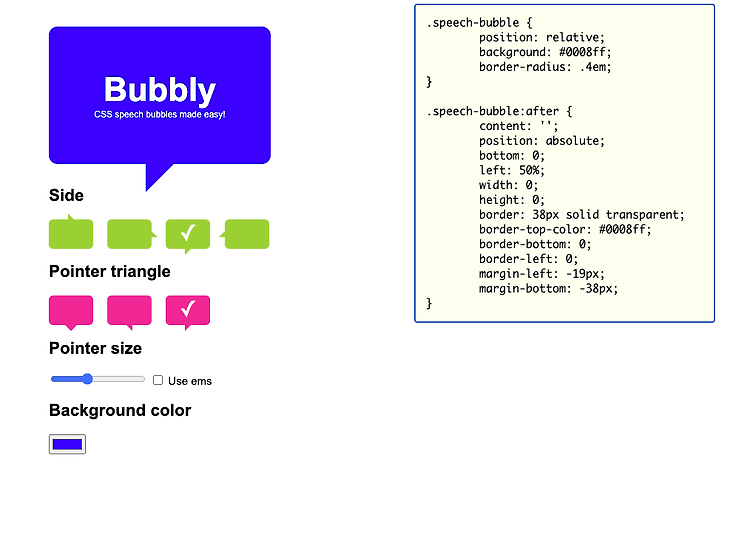 Bubbly
CSS speech bubbles made easy!

Side

✓

Pointer triangle

✓

Pointer size

Use ems

Background color

.speech-bubble {
	position: relative;
	background: #0008ff;
	border-radius: .4em;
}

.speech-bubble:after {
	content: '';
	position: absolute;
	bottom: 0;
	left: 50%;
	width: 0;
	height: 0;
	border: 38px solid transparent;
	border-top-color: #0008ff;
	border-bottom: 0;
	border-left: 0;
	margin-left: -19px;
	margin-bottom: -38px;
}